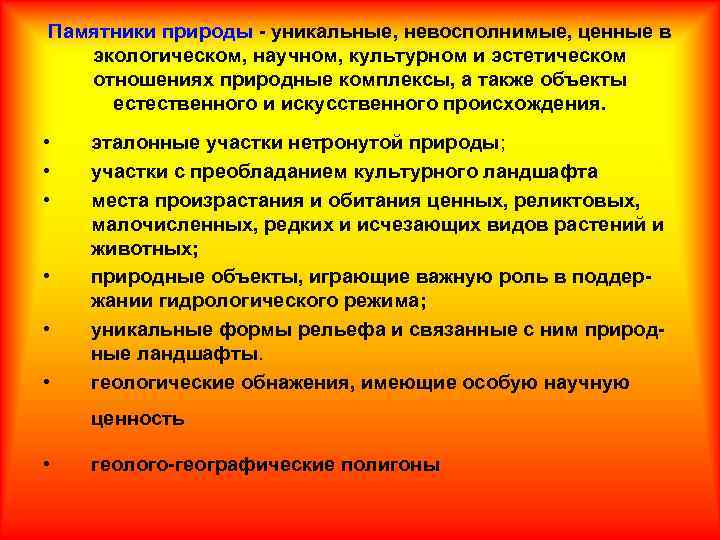 Памятники природы - уникальные, невосполнимые, ценные в экологическом, научном, культурном и эстетическом отношениях природные комплексы, а также объекты естественного и искусственного происхождения.

• эталонные участки нетронутой природы;
• участки с преобладанием культурного ландшафта
• места произрастания и обитания ценных, реликтовых, малочисленных, редких и исчезающих видов растений и животных;
• природные объекты, играющие важную роль в поддержании гидрологического режима;
• уникальные формы рельефа и связанные с ним природные ландшафты.
• геологические обнажения, имеющие особую научную ценность
• геолого-географические полигоны